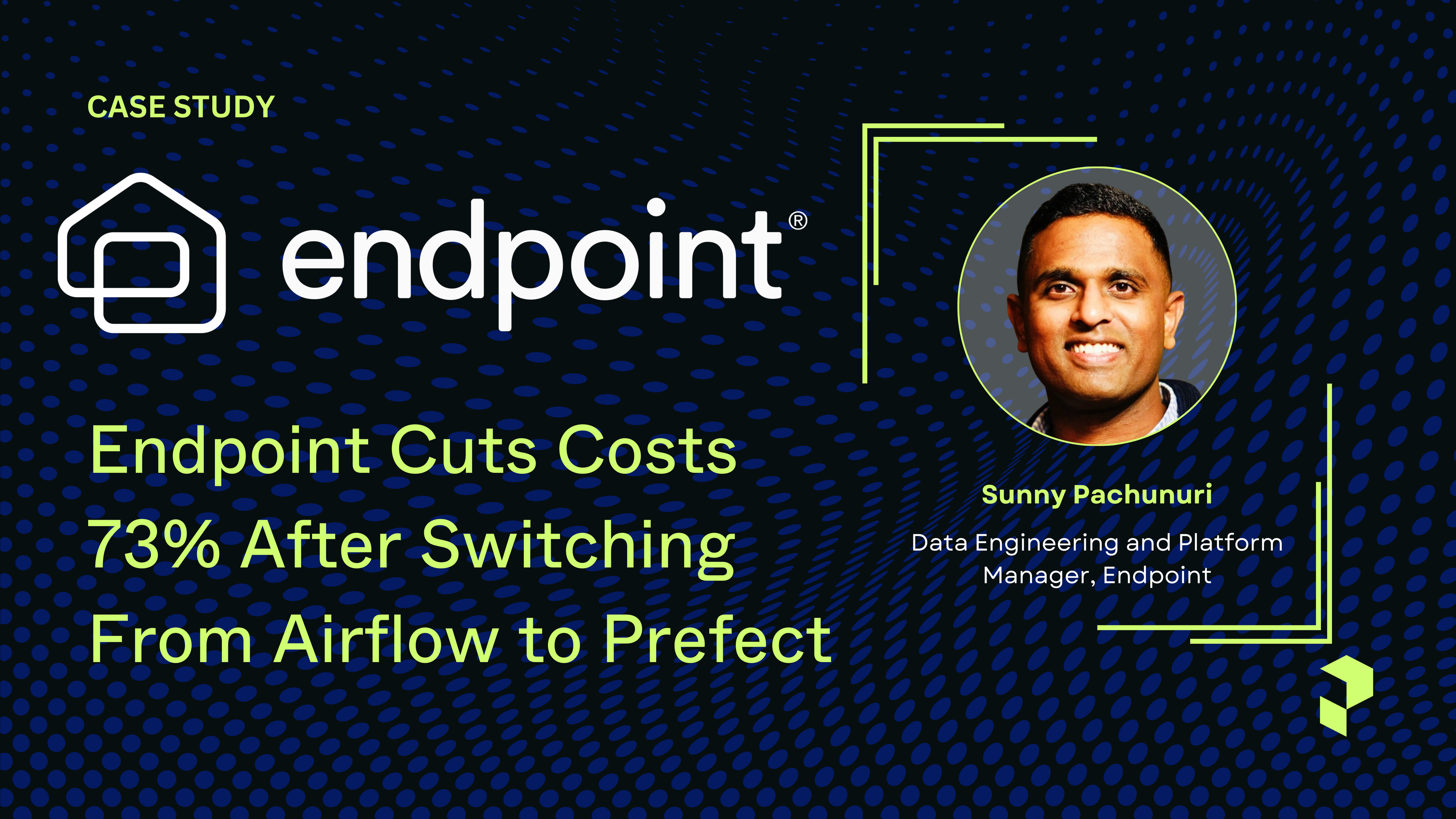 CASE STUDY

endpoint®

Endpoint Cuts Costs 73% After Switching From Airflow to Prefect

Sunny Pachunuri

Data Engineering and Platform Manager, Endpoint